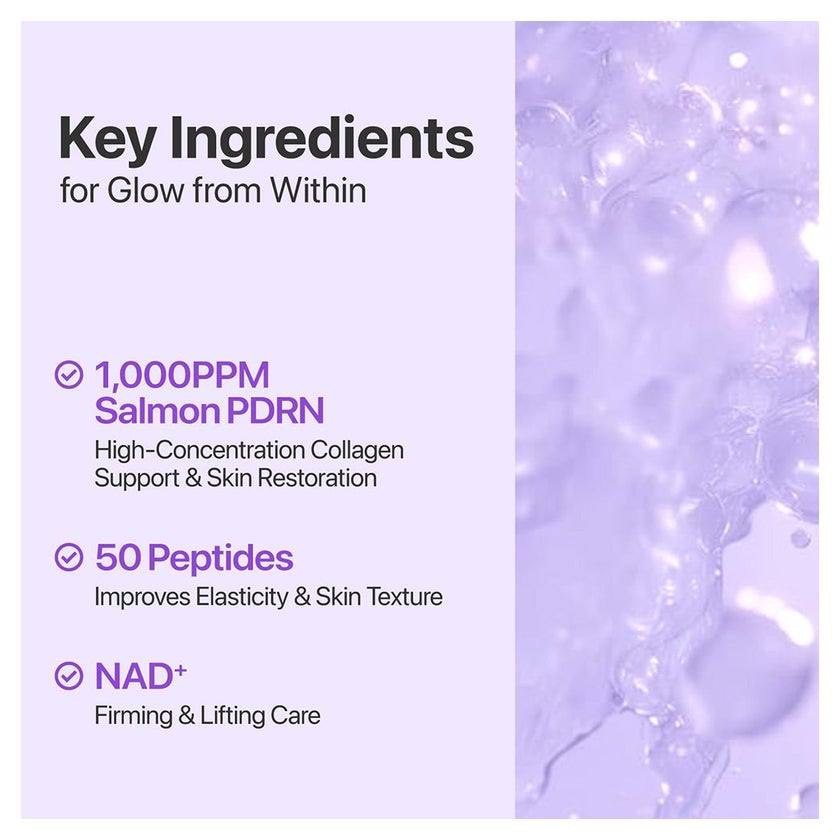 Key Ingredients
for Glow from Within

1,000PPM Salmon PDRN
High-Concentration Collagen Support & Skin Restoration

50 Peptides
Improves Elasticity & Skin Texture

$NAD^+$
Firming & Lifting Care